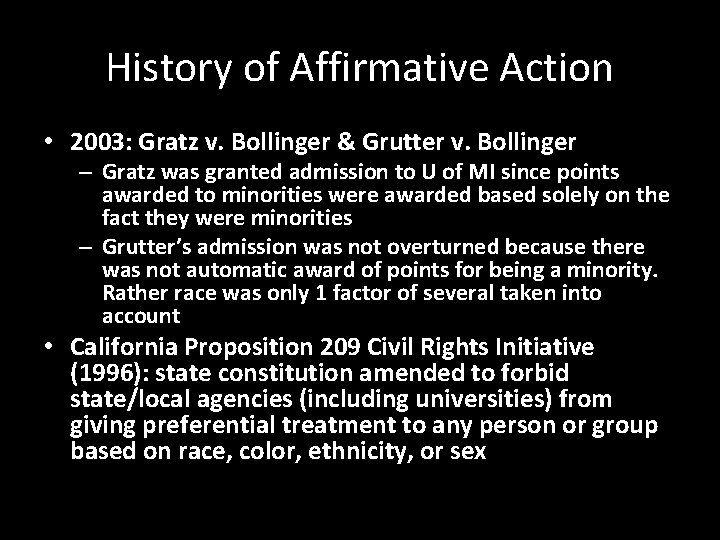 History of Affirmative Action

• 2003: Gratz v. Bollinger & Grutter v. Bollinger
– Gratz was granted admission to U of MI since points awarded to minorities were awarded based solely on the fact they were minorities
– Grutter's admission was not overturned because there was not automatic award of points for being a minority. Rather race was only 1 factor of several taken into account
• California Proposition 209 Civil Rights Initiative (1996): state constitution amended to forbid state/local agencies (including universities) from giving preferential treatment to any person or group based on race, color, ethnicity, or sex